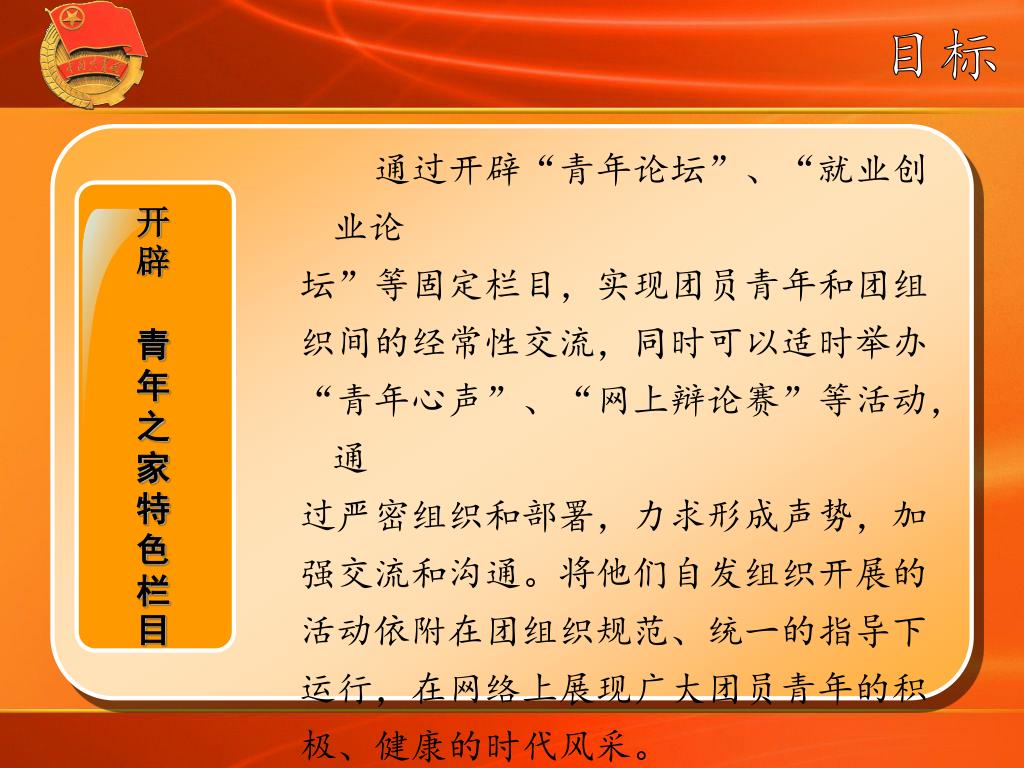 目标

开辟 青年之家特色栏目

通过开辟“青年论坛”、“就业创业论坛”等固定栏目，实现团员青年和团组织间的经常性交流，同时可以适时举办“青年心声”、“网上辩论赛”等活动，通过严密组织和部署，力求形成声势，加强交流和沟通。将他们自发组织开展的活动依附在团组织规范、统一的指导下运行，在网络上展现广大团员青年的积极、健康的时代风采。